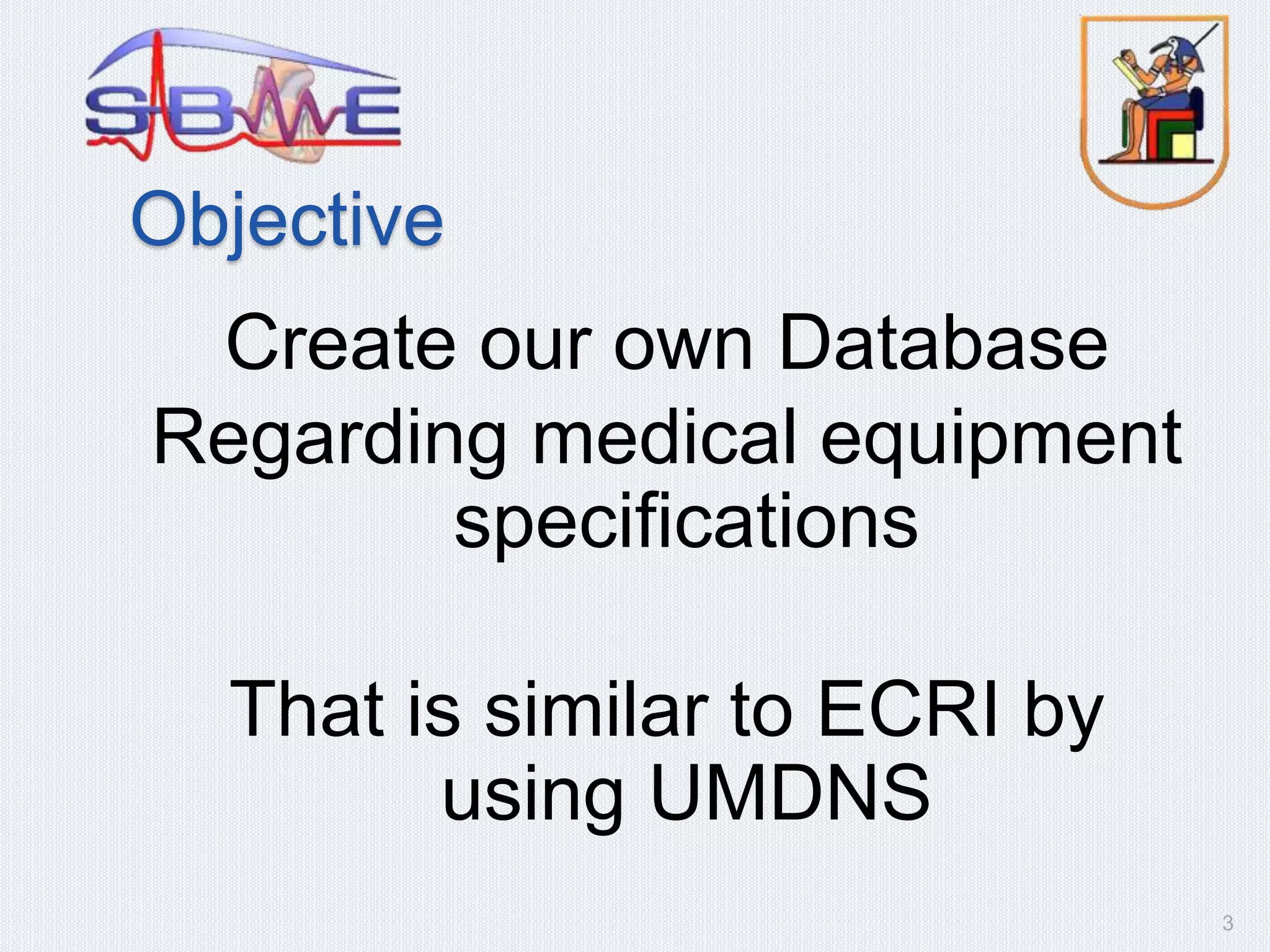 SBME

Objective

Create our own Database Regarding medical equipment specifications

That is similar to ECRI by using UMDNS

3